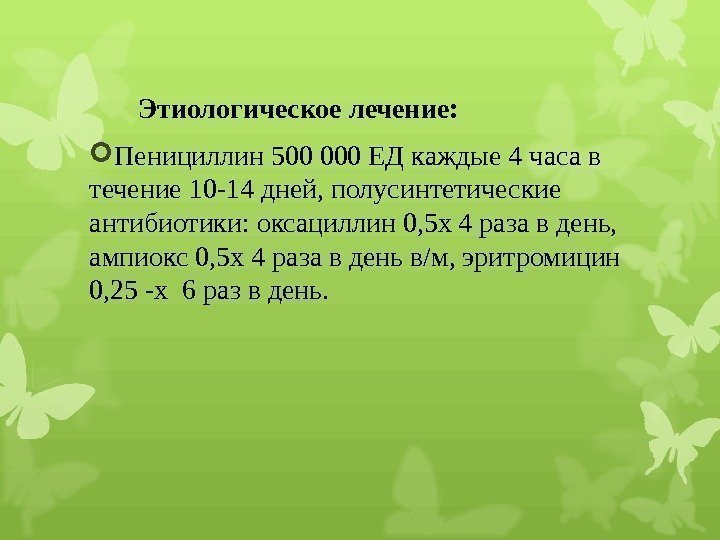 Этиологическое лечение:

Пенициллин 500 000 ЕД каждые 4 часа в течение 10-14 дней, полусинтетические антибиотики: оксациллин 0,5х 4 раза в день, ампиокс 0,5х 4 раза в день в/м, эритромицин 0,25 -х 6 раз в день.